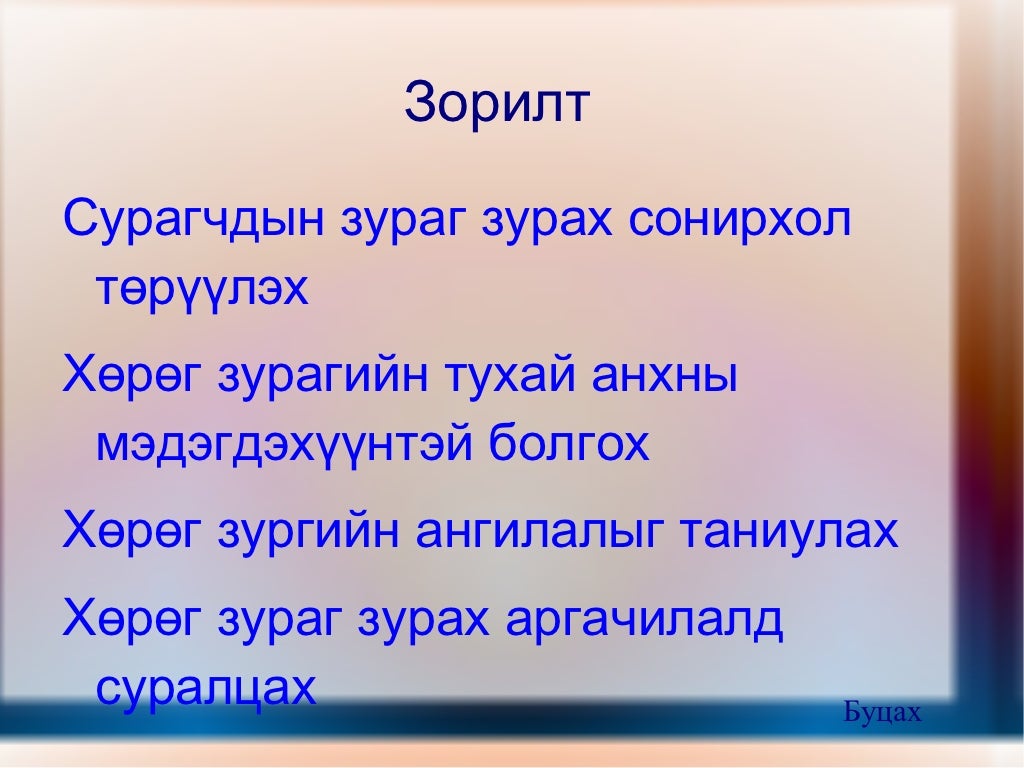 Зорилт

Сурагчдын зураг зурах сонирхол төрүүлэх

Хөрөг зурагийн тухай анхны мэдэгдэхүүнтэй болгох

Хөрөг зургийн ангилалыг таниулах

Хөрөг зураг зурах аргачилалд суралцах

Буцах